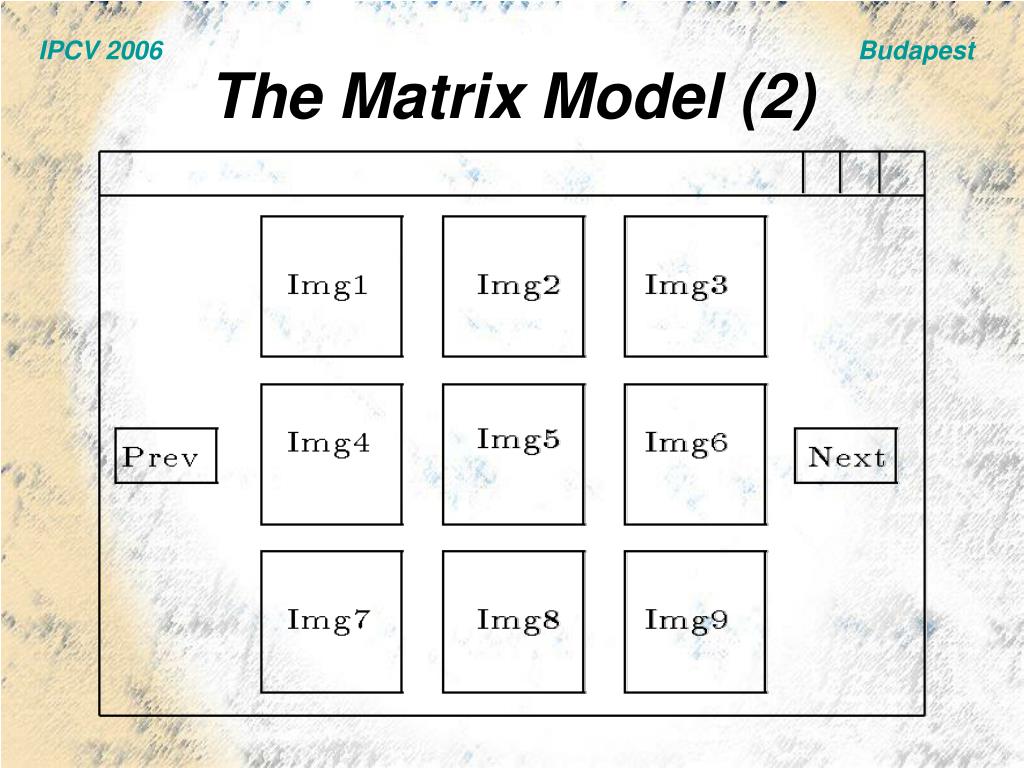 IPCV 2006

Budapest

The Matrix Model (2)

Img1 Img2 Img3

Prev

Img4 Img5 Img6

Next

Img7 Img8 Img9